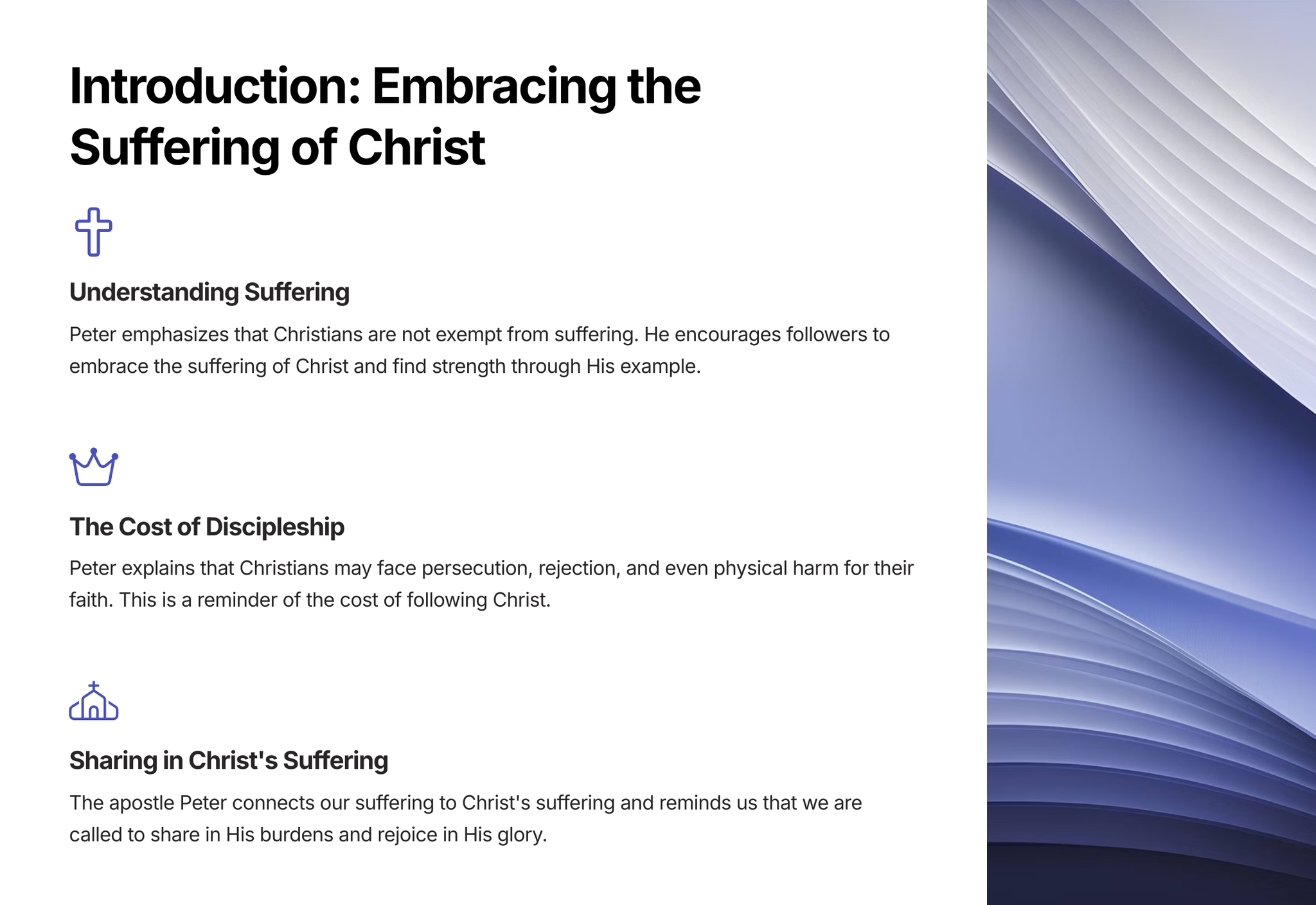 Introduction: Embracing the Suffering of Christ

Understanding Suffering

Peter emphasizes that Christians are not exempt from suffering. He encourages followers to embrace the suffering of Christ and find strength through His example.

The Cost of Discipleship

Peter explains that Christians may face persecution, rejection, and even physical harm for their faith. This is a reminder of the cost of following Christ.

Sharing in Christ's Suffering

The apostle Peter connects our suffering to Christ's suffering and reminds us that we are called to share in His burdens and rejoice in His glory.